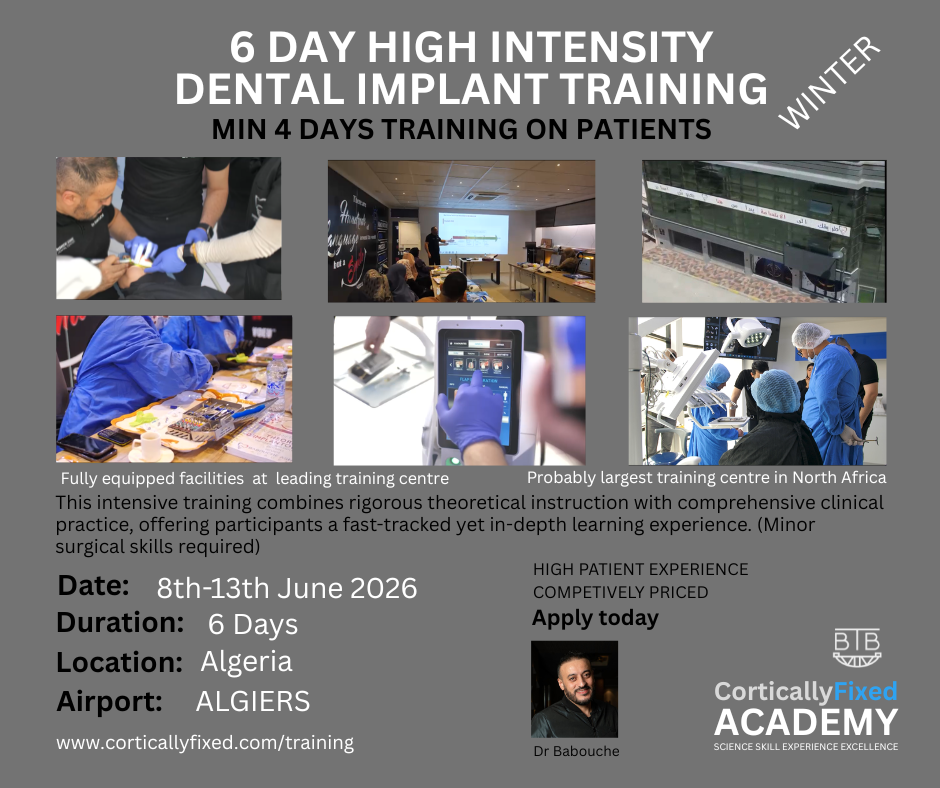 6 DAY HIGH INTENSITY DENTAL IMPLANT TRAINING

WINTER

MIN 4 DAYS TRAINING ON PATIENTS

Fully equipped facilities at leading training centre

Probably largest training centre in North Africa

This intensive training combines rigorous theoretical instruction with comprehensive clinical practice, offering participants a fast-tracked yet in-depth learning experience. (Minor surgical skills required)

Date: 8th-13th June 2026

Duration: 6 Days

Location: Algeria

Airport: ALGIERS

www.corticallyfixed.com/training

HIGH PATIENT EXPERIENCE

COMPETIVELY PRICED

Apply today

Dr Babouche

BTB

CorticallyFixed ACADEMY

SCIENCE SKILL EXPERIENCE EXCELLENCE